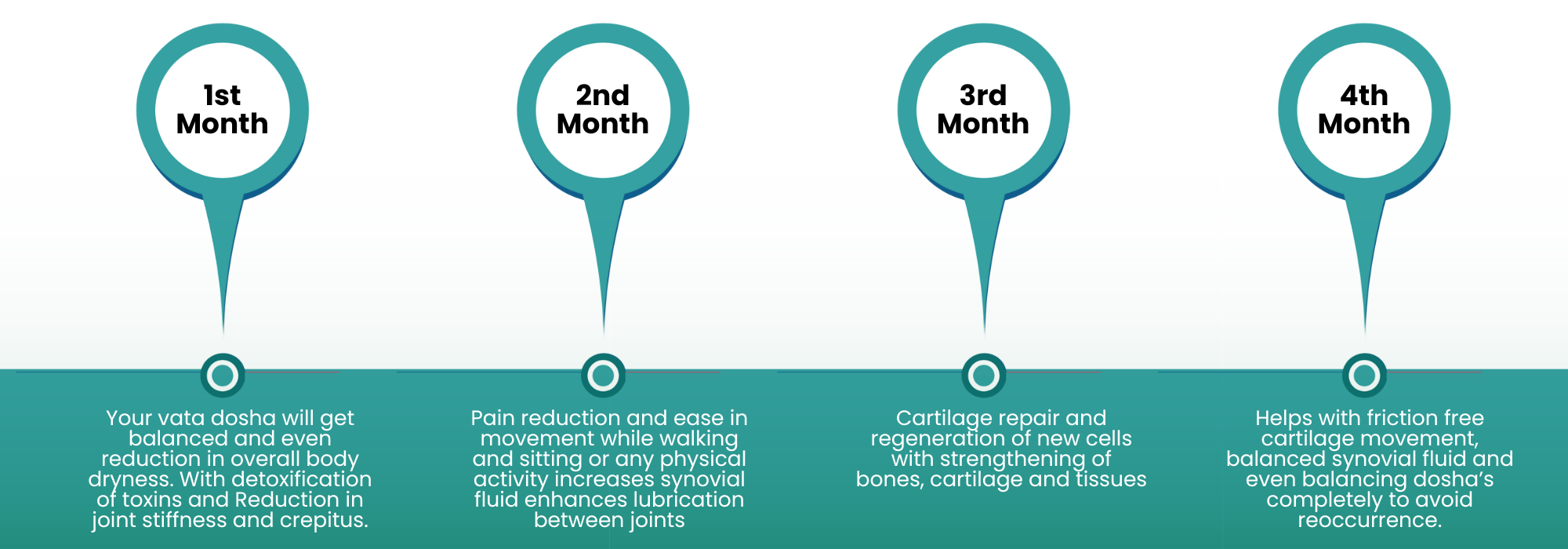 1st Month

Your vata dosha will get balanced and even reduction in overall body dryness. With detoxification of toxins and Reduction in joint stiffness and crepitus.

2nd Month

Pain reduction and ease in movement while walking and sitting or any physical activity increases synovial fluid enhances lubrication between joints

3rd Month

Cartilage repair and regeneration of new cells with strengthening of bones, cartilage and tissues

4th Month

Helps with friction free cartilage movement, balanced synovial fluid and even balancing dosha's completely to avoid reoccurrence.